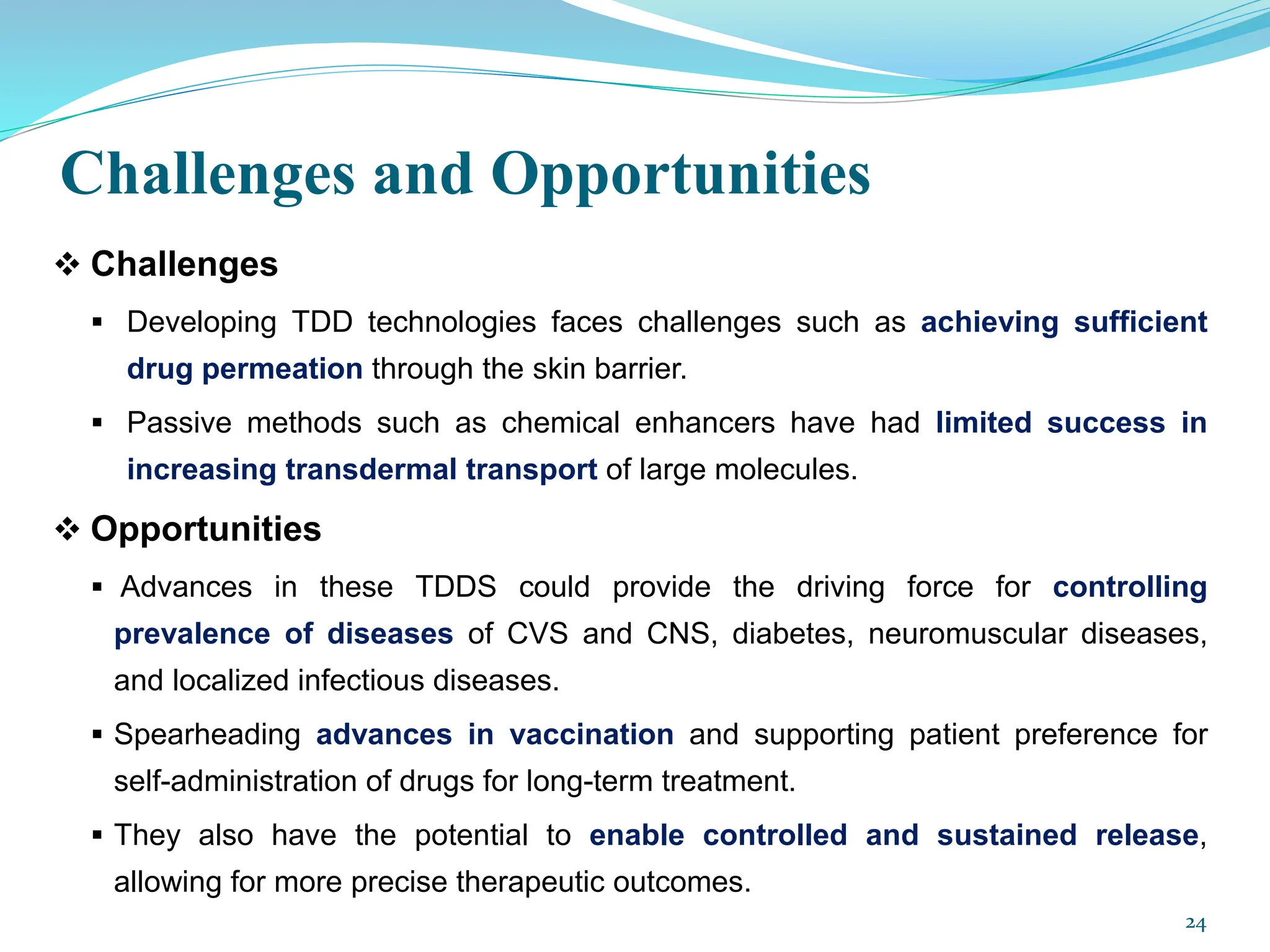 Challenges and Opportunities

❖ Challenges

▪ Developing TDD technologies faces challenges such as achieving sufficient drug permeation through the skin barrier.

▪ Passive methods such as chemical enhancers have had limited success in increasing transdermal transport of large molecules.

❖ Opportunities

▪ Advances in these TDDS could provide the driving force for controlling prevalence of diseases of CVS and CNS, diabetes, neuromuscular diseases, and localized infectious diseases.

▪ Spearheading advances in vaccination and supporting patient preference for self-administration of drugs for long-term treatment.

▪ They also have the potential to enable controlled and sustained release, allowing for more precise therapeutic outcomes.

24